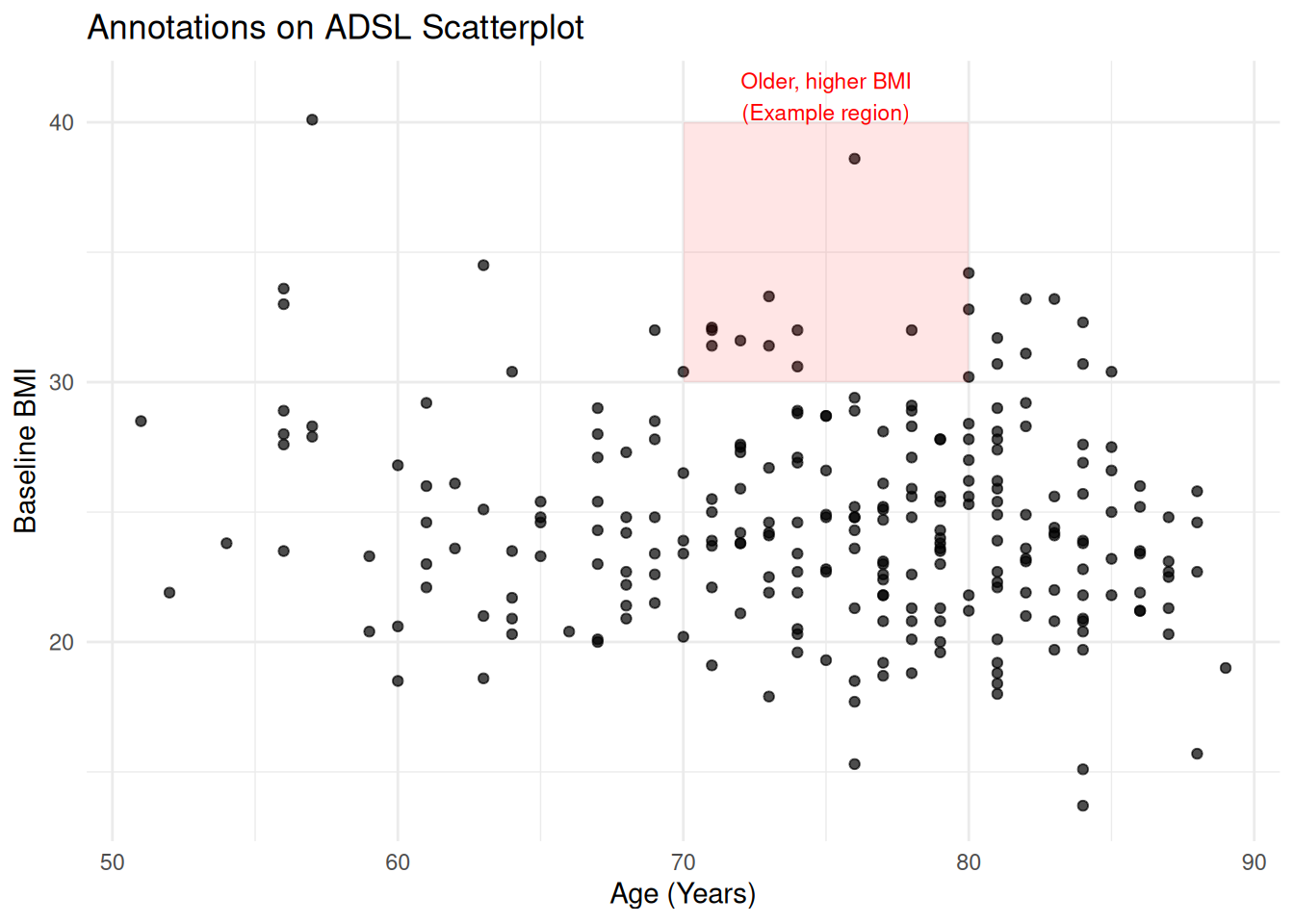 Annotations on ADSL Scatterplot

Older, higher BMI
(Example region)

40
30
20

Baseline BMI

50
60
70
80
90

Age (Years)